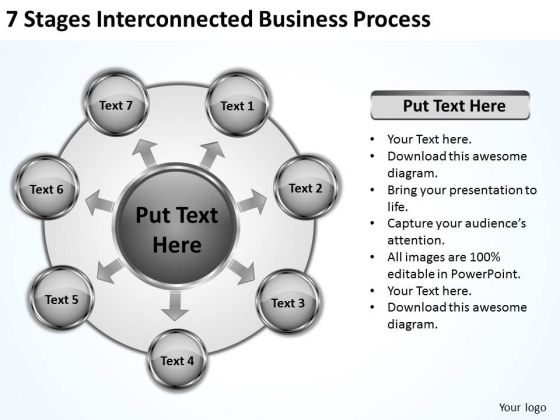 7 Stages Interconnected Business Process

Text 7

Text 1

Text 6

Text 2

Put Text Here

Text 5

Text 3

Text 4

Put Text Here

- Your Text here.
- Download this awesome diagram.
- Bring your presentation to life.
- Capture your audience's attention.
- All images are 100% editable in PowerPoint.
- Your Text here.
- Download this awesome diagram.

Your logo